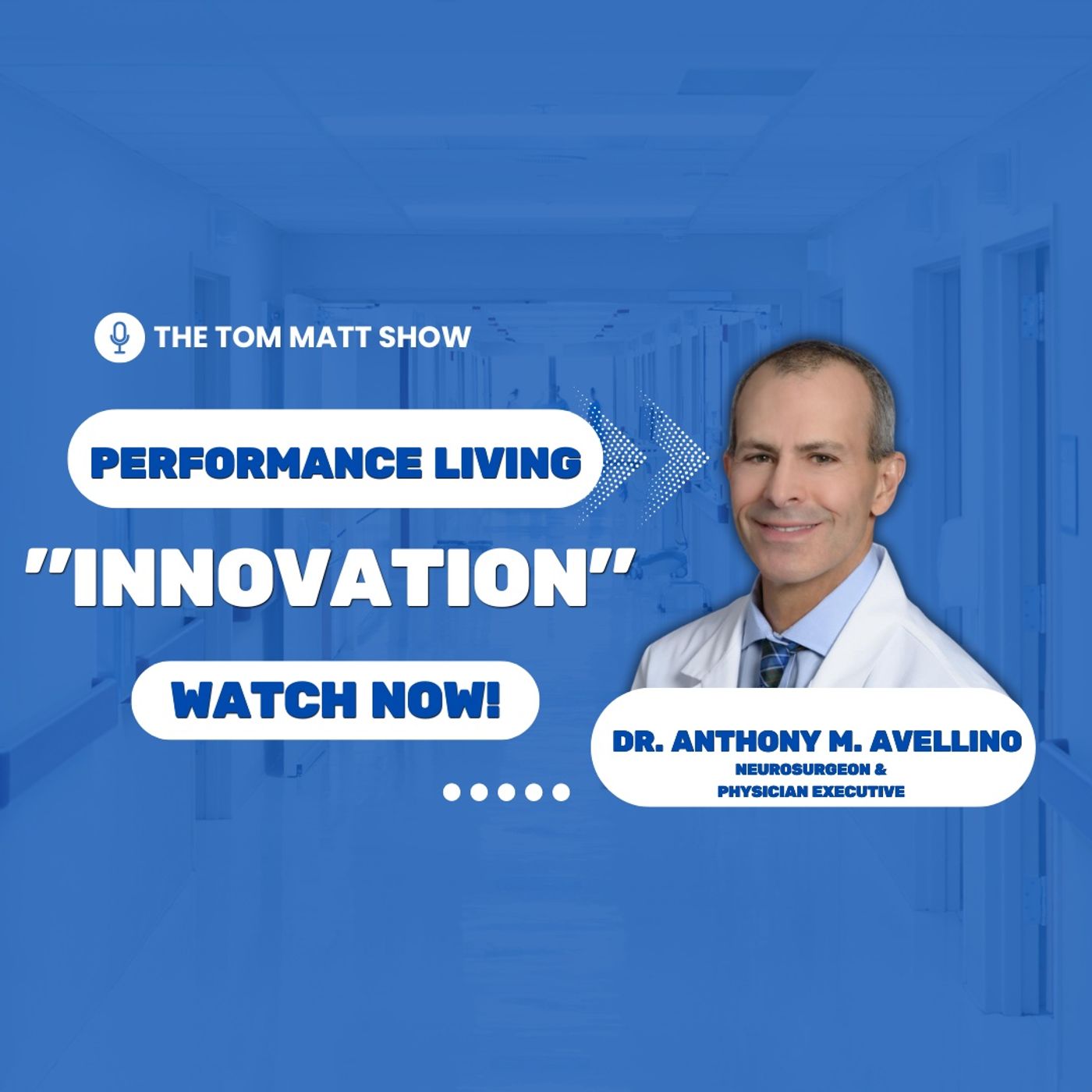 THE TOM MATT SHOW

PERFORMANCE LIVING

"INNOVATION"

WATCH NOW!

DR. ANTHONY M. AVELLINO
NEUROSURGEON &
PHYSICIAN EXECUTIVE